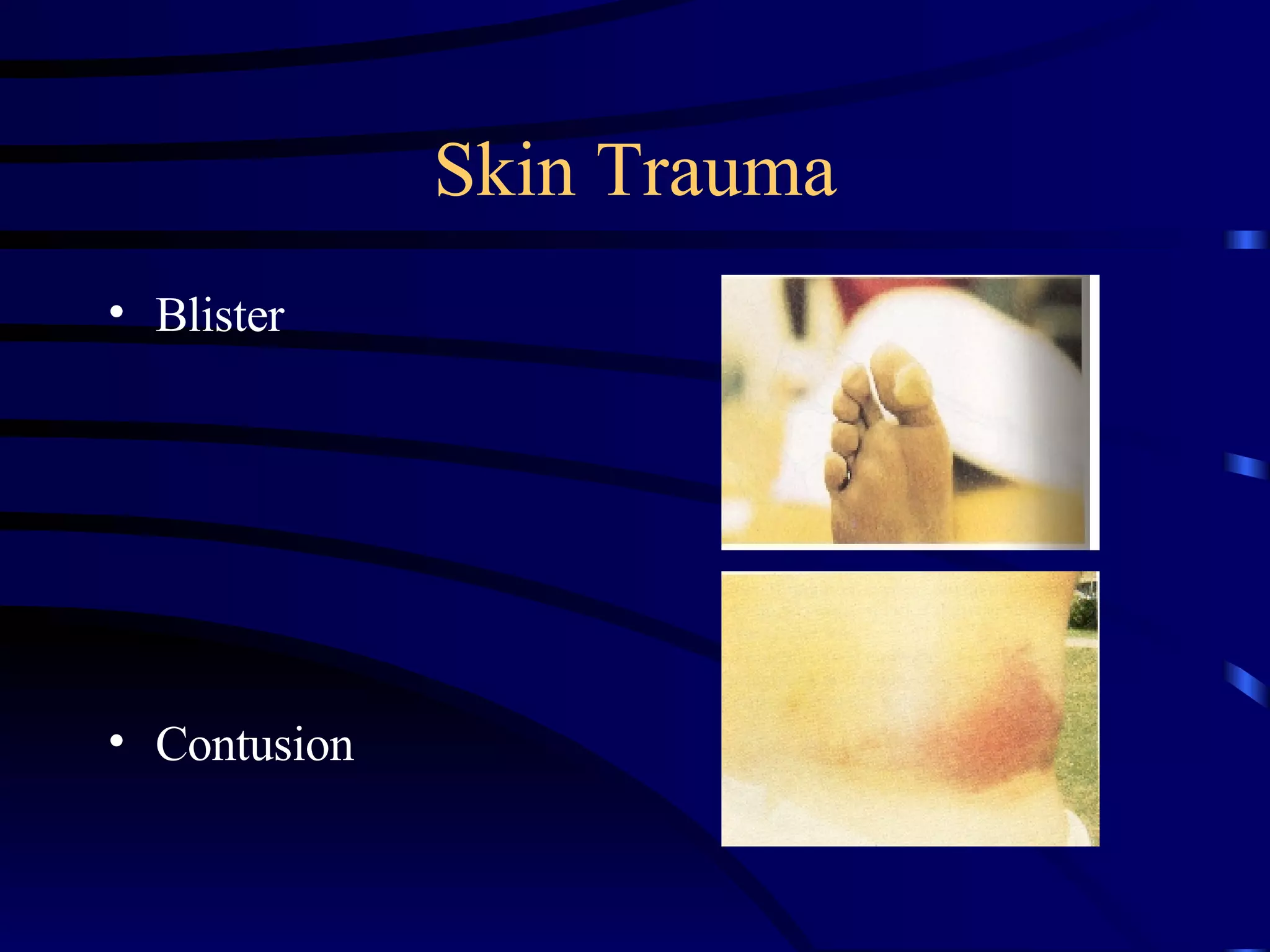 Skin Trauma

• Blister

• Contusion